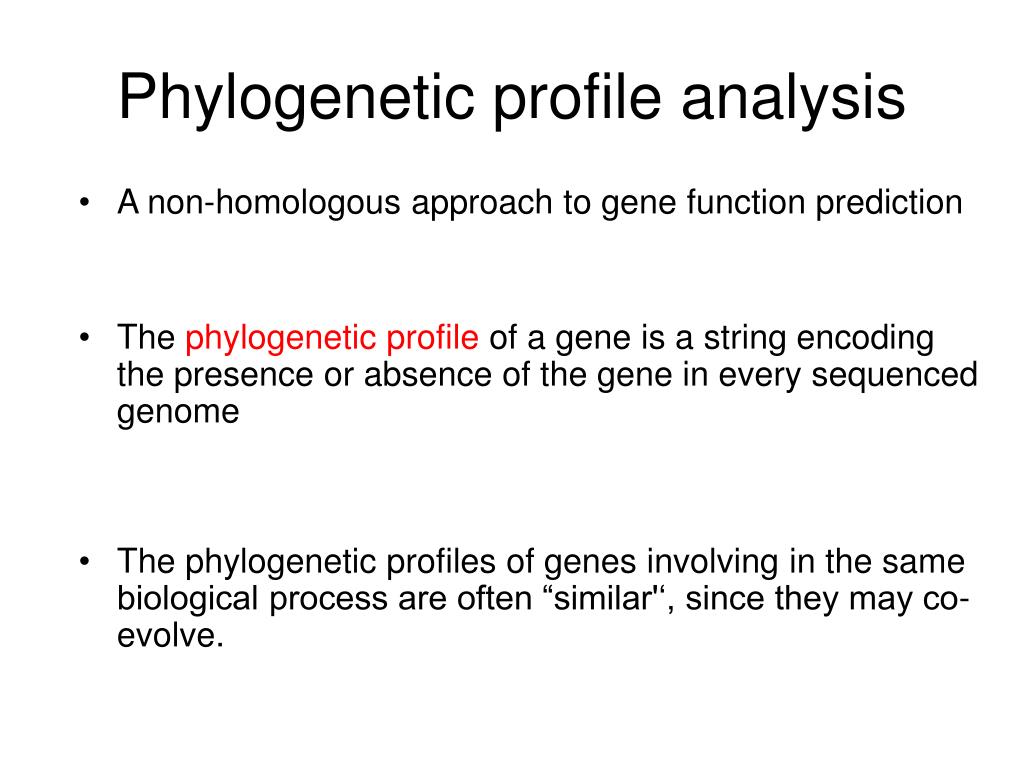 Phylogenetic profile analysis

• A non-homologous approach to gene function prediction

• The phylogenetic profile of a gene is a string encoding the presence or absence of the gene in every sequenced genome

• The phylogenetic profiles of genes involving in the same biological process are often “similar"‘, since they may co-evolve.